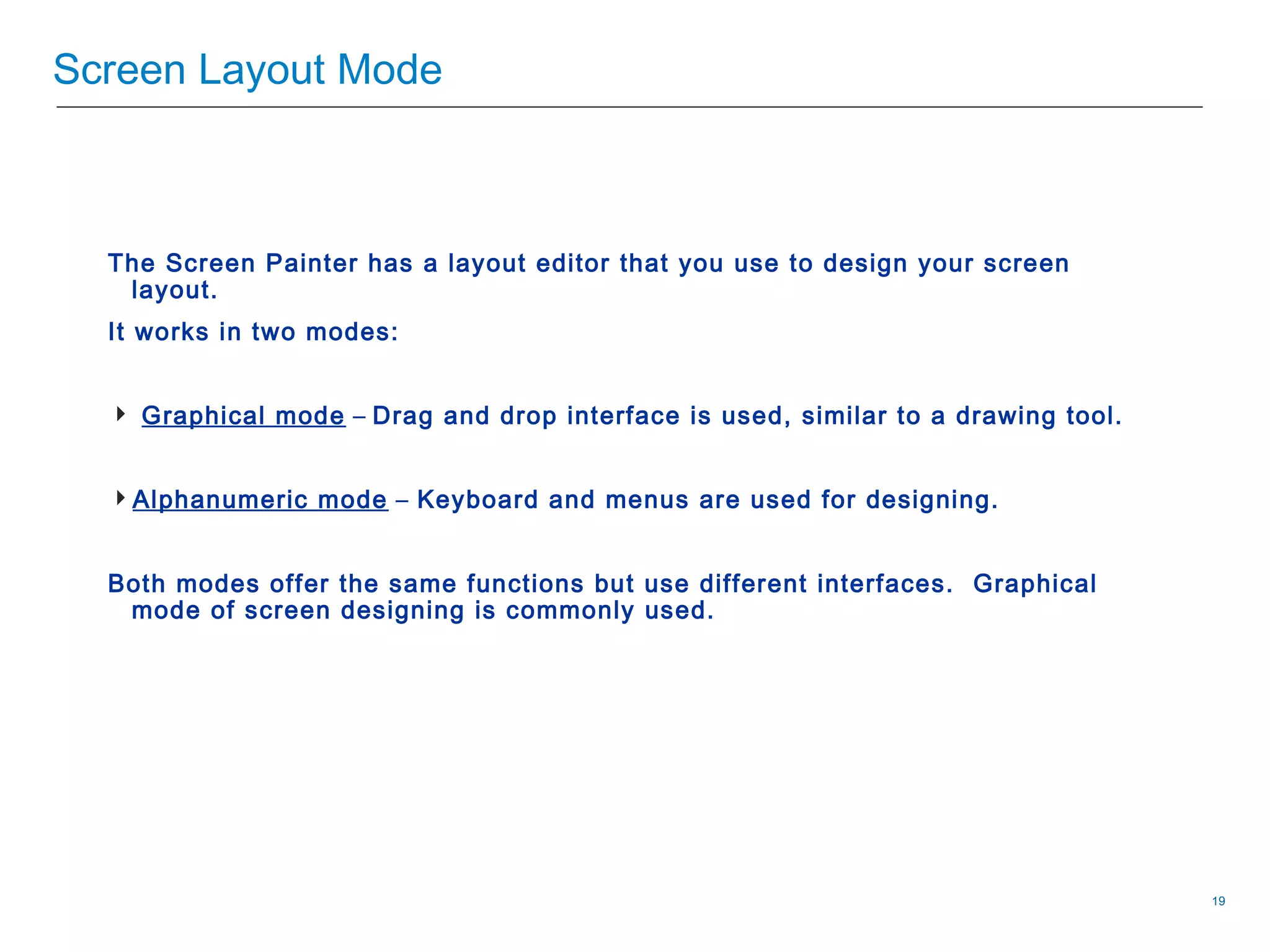 Screen Layout Mode

The Screen Painter has a layout editor that you use to design your screen layout.

It works in two modes:

Graphical mode – Drag and drop interface is used, similar to a drawing tool.

Alphanumeric mode – Keyboard and menus are used for designing.

Both modes offer the same functions but use different interfaces. Graphical mode of screen designing is commonly used.

19